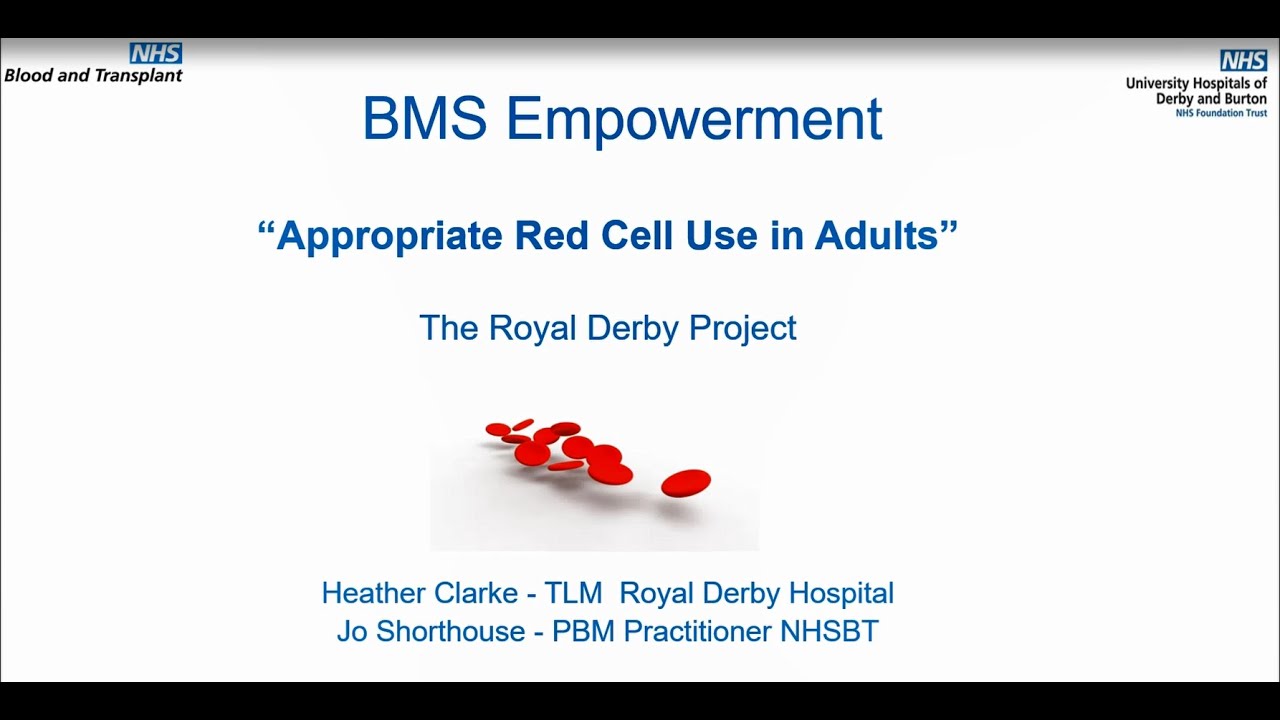 NHS
Blood and Transplant

NHS
University Hospitals of Derby and Burton
NHS Foundation Trust

BMS Empowerment

“Appropriate Red Cell Use in Adults”

The Royal Derby Project

Heather Clarke - TLM Royal Derby Hospital
Jo Shorthouse - PBM Practitioner NHSBT